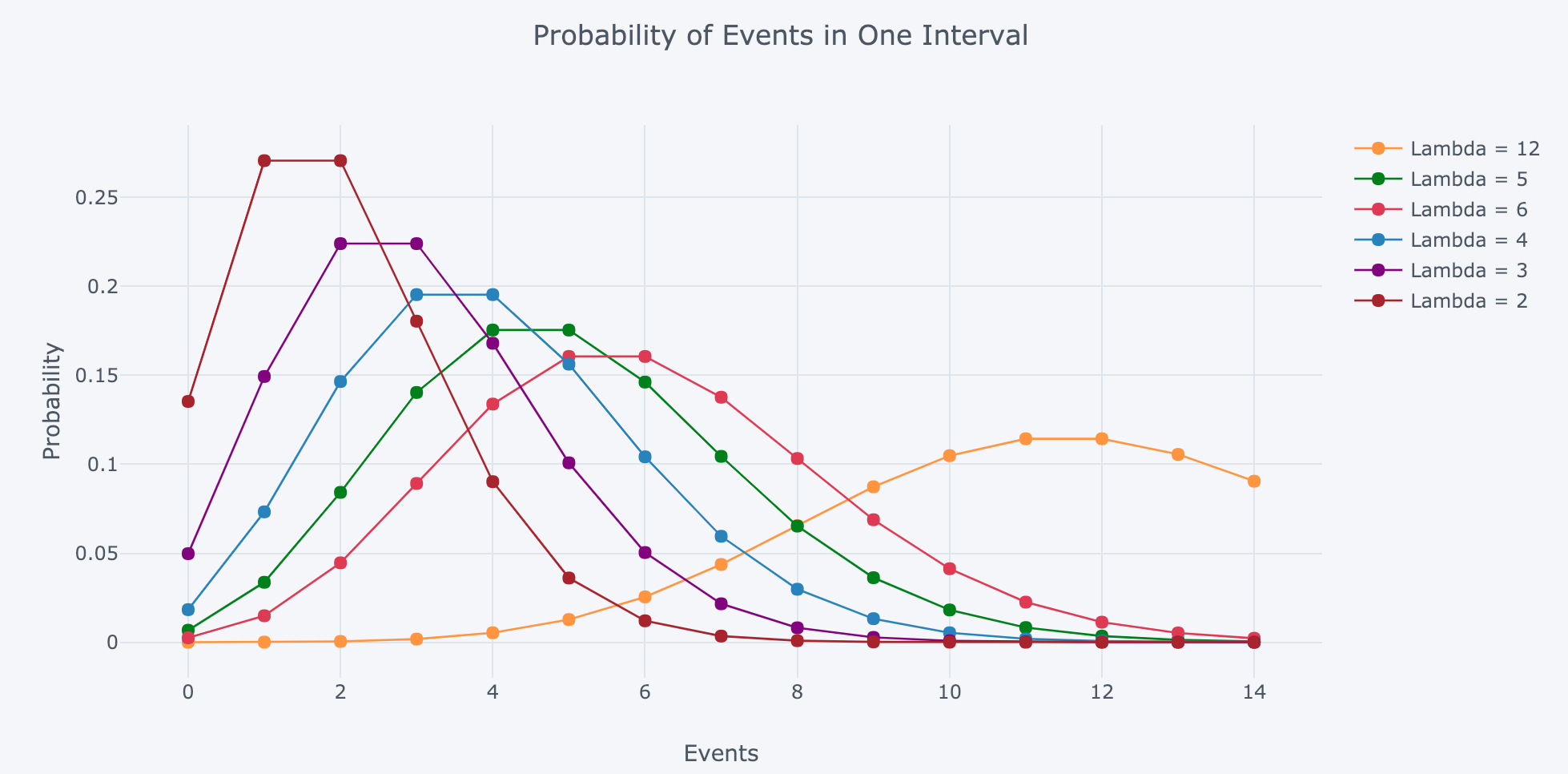 Probability of Events in One Interval

Lambda = 12
Lambda = 5
Lambda = 6
Lambda = 4
Lambda = 3
Lambda = 2

Probability

0.25
0.2
0.15
0.1
0.05
0

0
2
4
6
8
10
12
14

Events